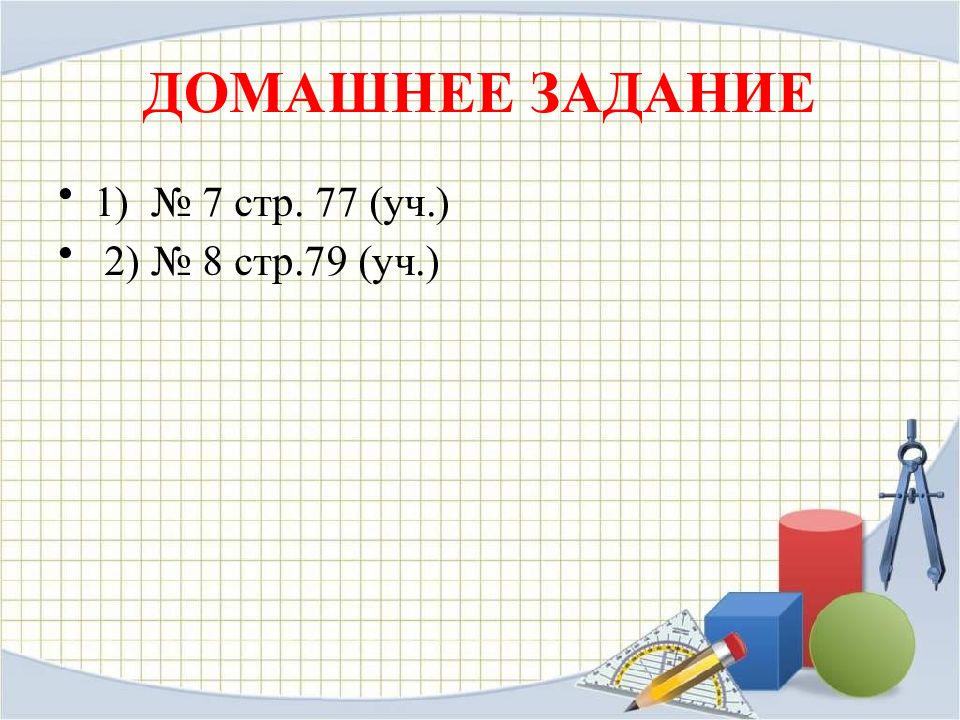 ДОМАШНЕЕ ЗАДАНИЕ

• 1) № 7 стр. 77 (уч.)
• 2) № 8 стр.79 (уч.)